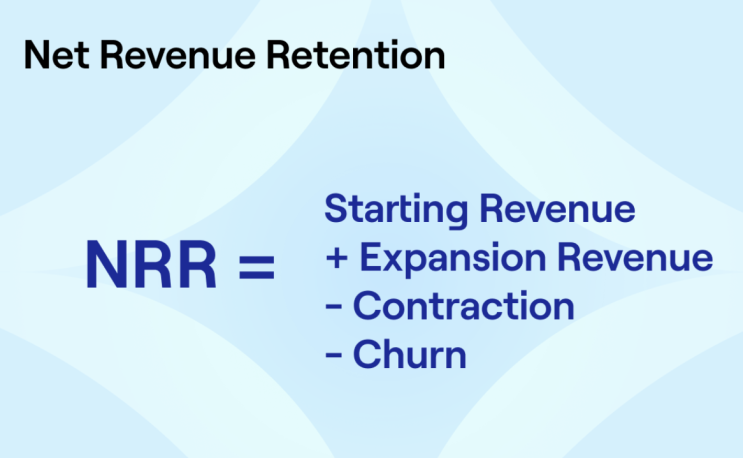 Net Revenue Retention

NRR = Starting Revenue
+ Expansion Revenue
- Contraction
- Churn